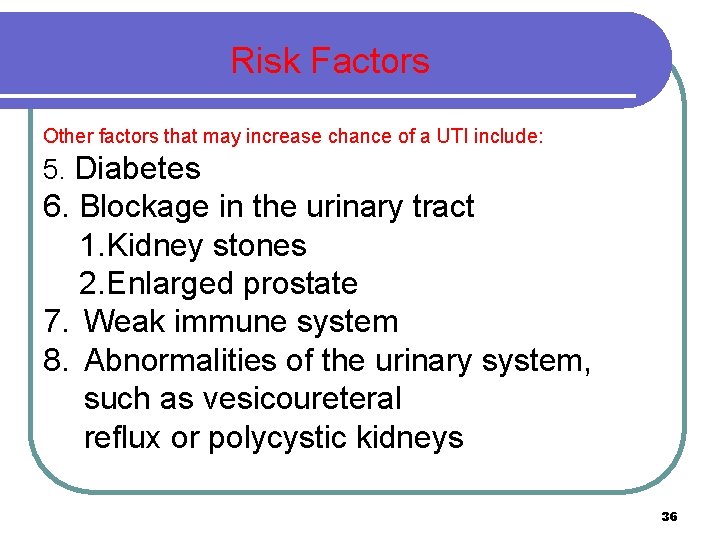 Risk Factors

Other factors that may increase chance of a UTI include:

5. Diabetes
6. Blockage in the urinary tract
1.Kidney stones
2.Enlarged prostate
7. Weak immune system
8. Abnormalities of the urinary system, such as vesicoureteral reflux or polycystic kidneys

36